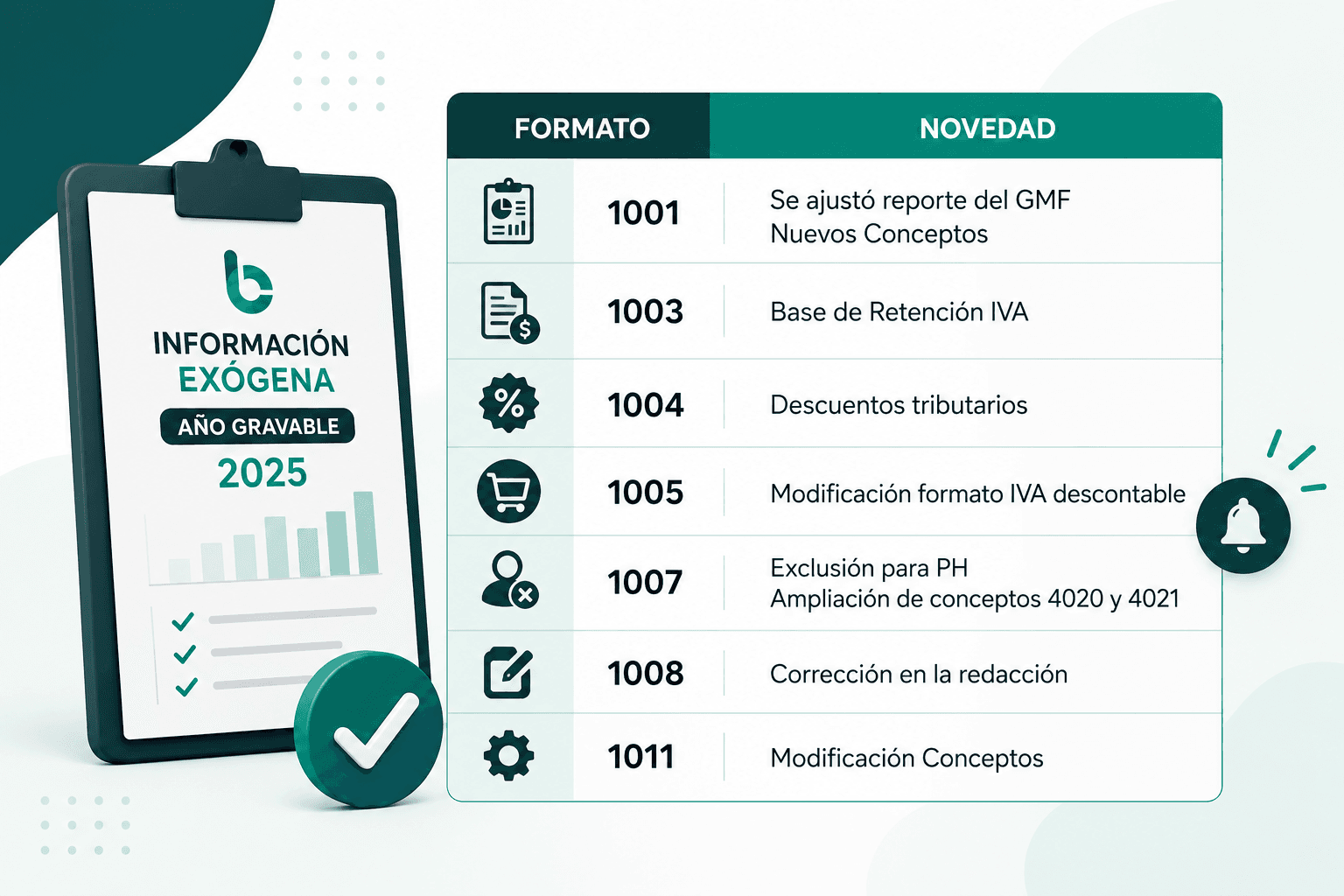 INFORMACIÓN EXÓGENA
AÑO GRAVABLE
2025

| FORMATO | NOVEDAD |
|---|---|
| 1001 | Se ajustó reporte del GMF Nuevos Conceptos |
| 1003 | Base de Retención IVA |
| 1004 | Descuentos tributarios |
| 1005 | Modificación formato IVA descontable |
| 1007 | Exclusión para PH Ampliación de conceptos 4020 y 4021 |
| 1008 | Corrección en la redacción |
| 1011 | Modificación Conceptos |